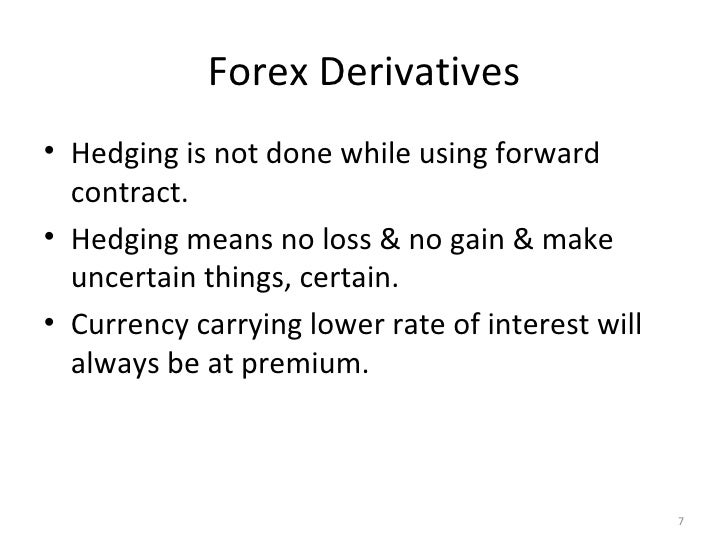 Forex Derivatives

• Hedging is not done while using forward contract.

• Hedging means no loss & no gain & make uncertain things, certain.

• Currency carrying lower rate of interest will always be at premium.

7